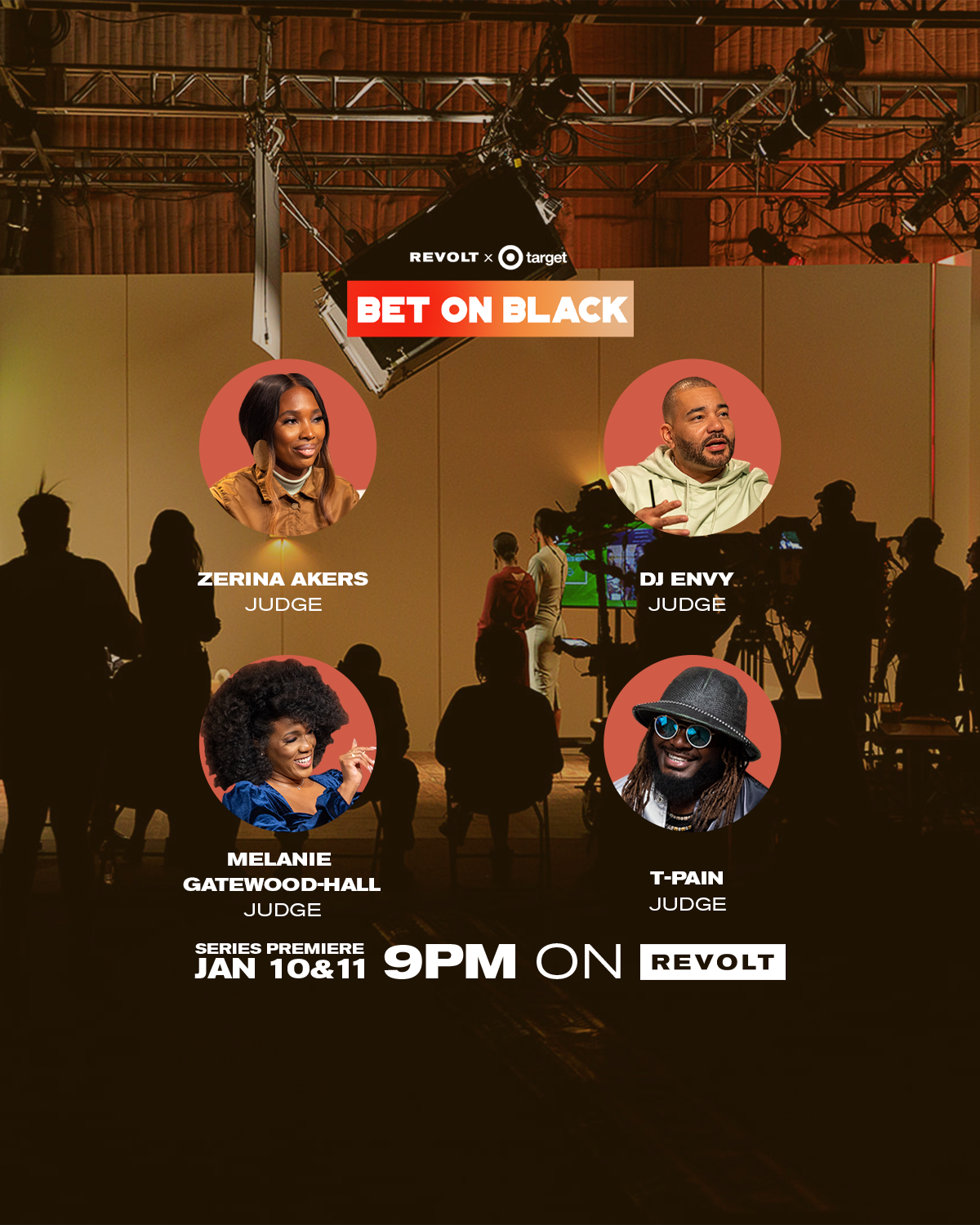 REVOLT × target

BET ON BLACK

ZERINA AKERS
JUDGE

DJ ENVY
JUDGE

MELANIE GATEWOOD-HALL
JUDGE

T-PAIN
JUDGE

SERIES PREMIERE
JAN 10&11 9PM ON REVOLT